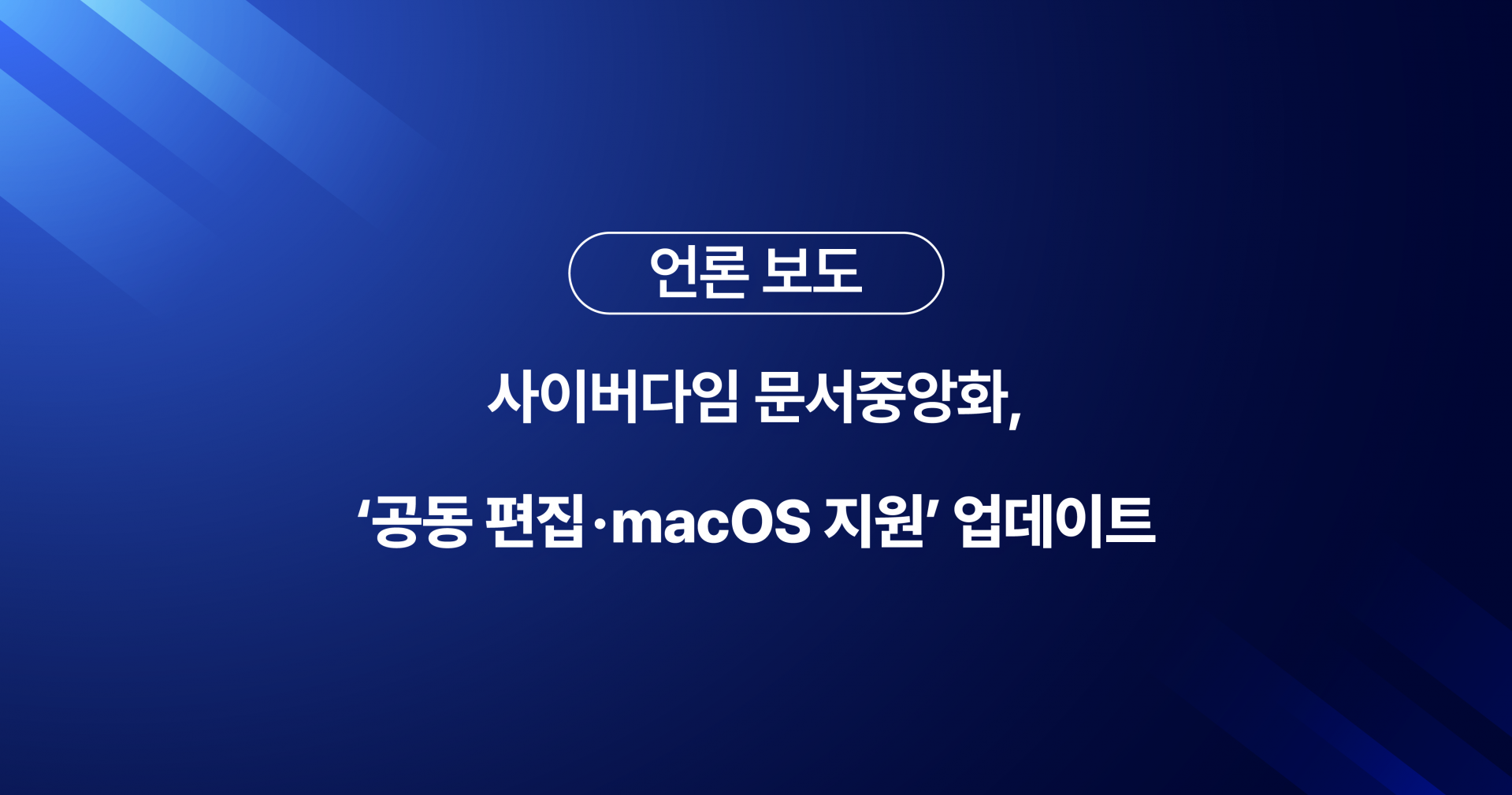 언론 보도

사이버다임 문서중앙화,

‘공동 편집·macOS 지원’ 업데이트